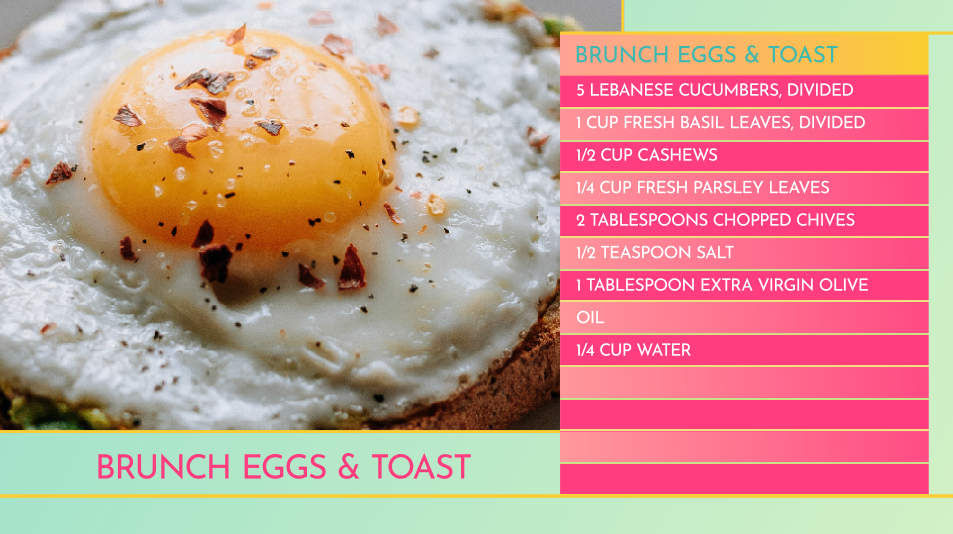 BRUNCH EGGS & TOAST

5 LEBANESE CUCUMBERS, DIVIDED
1 CUP FRESH BASIL LEAVES, DIVIDED
1/2 CUP CASHEWS
1/4 CUP FRESH PARSLEY LEAVES
2 TABLESPOONS CHOPPED CHIVES
1/2 TEASPOON SALT
1 TABLESPOON EXTRA VIRGIN OLIVE
OIL
1/4 CUP WATER

BRUNCH EGGS & TOAST